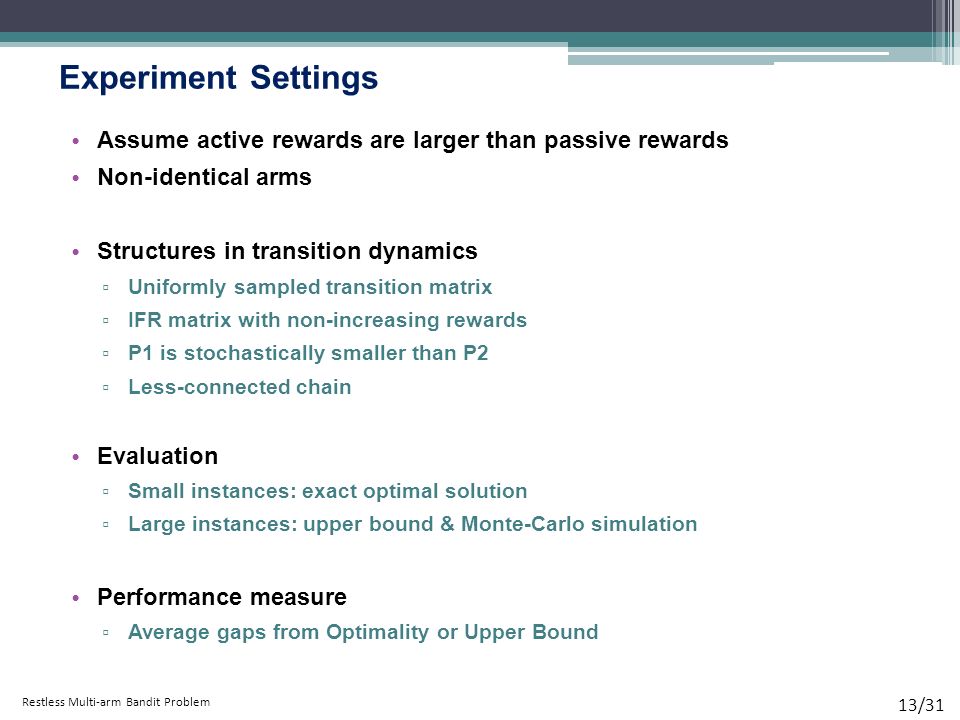 Experiment Settings

• Assume active rewards are larger than passive rewards
• Non-identical arms

• Structures in transition dynamics
▫ Uniformly sampled transition matrix
▫ IFR matrix with non-increasing rewards
▫ P1 is stochastically smaller than P2
▫ Less-connected chain

• Evaluation
▫ Small instances: exact optimal solution
▫ Large instances: upper bound & Monte-Carlo simulation

• Performance measure
▫ Average gaps from Optimality or Upper Bound

Restless Multi-arm Bandit Problem

13/31